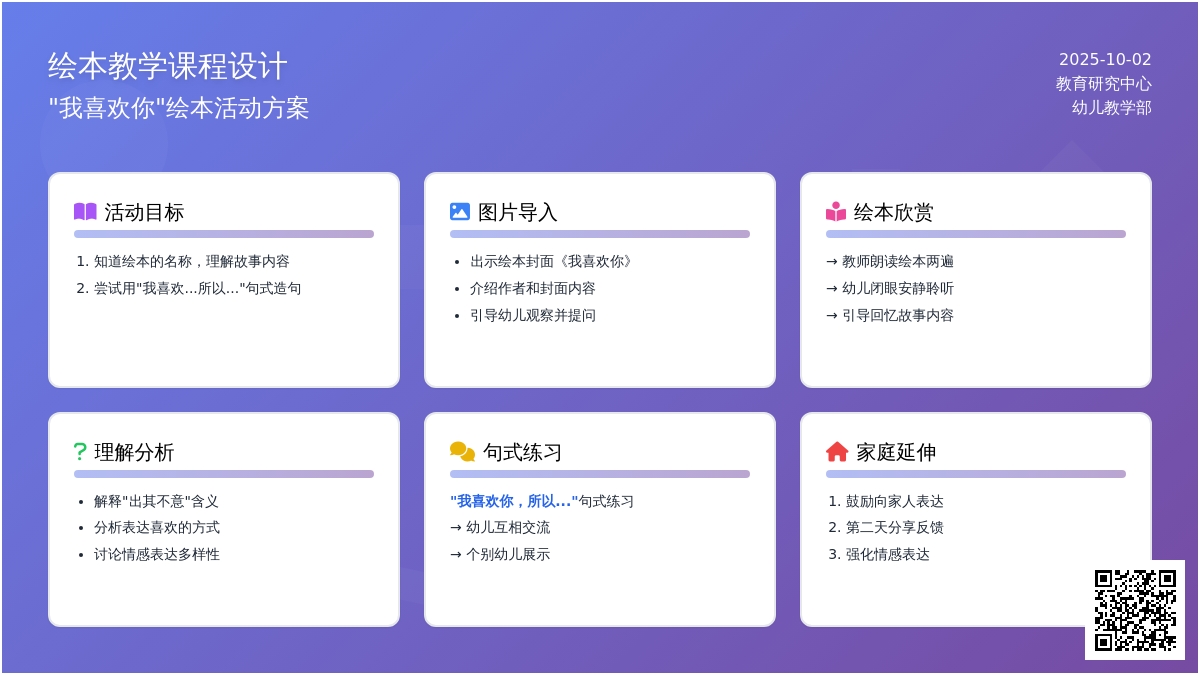 绘本教学课程设计
"我喜欢你"绘本活动方案

2025-10-02
教育研究中心
幼儿教学部

活动目标
1. 知道绘本的名称，理解故事内容
2. 尝试用"我喜欢...所以..."句式造句

图片导入
• 出示绘本封面《我喜欢你》
• 介绍作者和封面内容
• 引导幼儿观察并提问

绘本欣赏
→ 教师朗读绘本两遍
→ 幼儿闭眼安静聆听
→ 引导回忆故事内容

? 理解分析
• 解释"出其不意"含义
• 分析表达喜欢的方式
• 讨论情感表达多样性

句式练习
"我喜欢你，所以..."句式练习
→ 幼儿互相交流
→ 个别幼儿展示

家庭延伸
1. 鼓励向家人表达
2. 第二天分享反馈
3. 强化情感表达